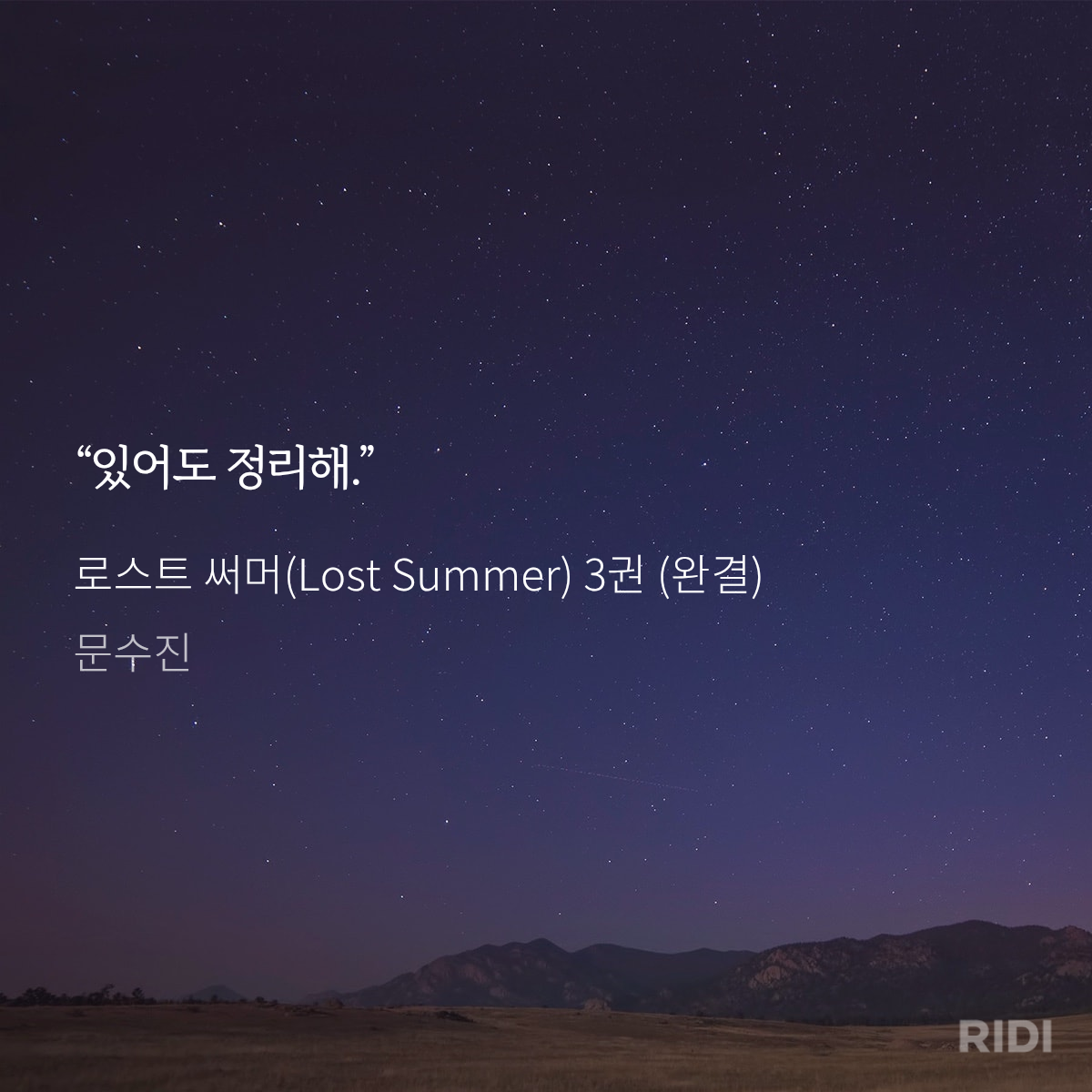 “있어도 정리해.”

로스트 써머(Lost Summer) 3권 (완결)

문수진

RIDI